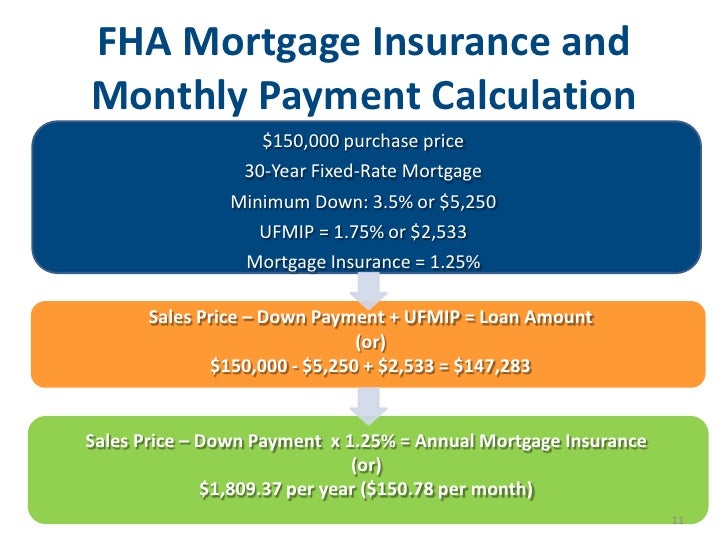 FHA Mortgage Insurance and Monthly Payment Calculation

\$150,000 purchase price
30-Year Fixed-Rate Mortgage
Minimum Down: 3.5% or \$5,250
UFMIP = 1.75% or \$2,533
Mortgage Insurance = 1.25%

Sales Price – Down Payment + UFMIP = Loan Amount
(or)
\$150,000 - \$5,250 + \$2,533 = \$147,283

Sales Price – Down Payment x 1.25% = Annual Mortgage Insurance
(or)
\$1,809.37 per year (\$150.78 per month)

11